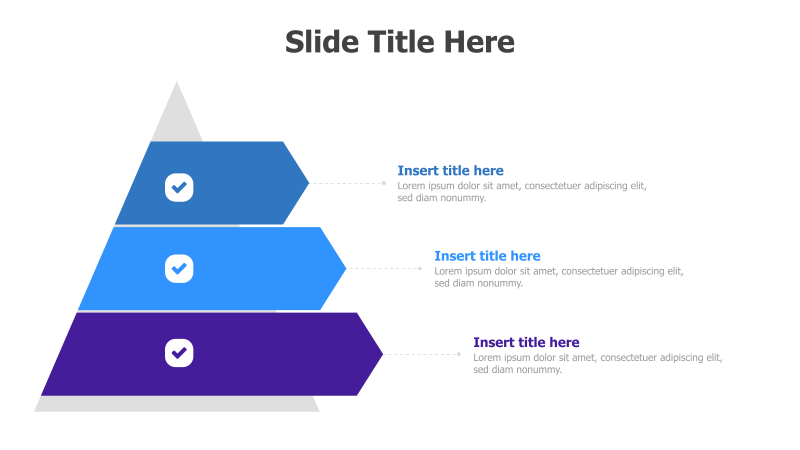 Slide Title Here

Insert title here
Lorem ipsum dolor sit amet, consectetuer adipiscing elit, sed diam nonummy.

Insert title here
Lorem ipsum dolor sit amet, consectetuer adipiscing elit, sed diam nonummy.

Insert title here
Lorem ipsum dolor sit amet, consectetuer adipiscing elit, sed diam nonummy.